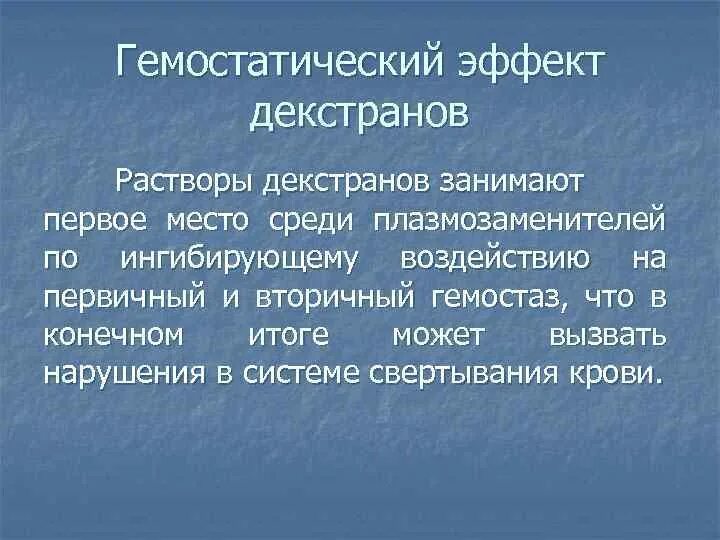 Гемостатический эффект декстранов

Растворы декстранов занимают первое место среди плазмозаменителей по ингибирующему воздействию на первичный и вторичный гемостаз, что в конечном итоге может вызвать нарушения в системе свертывания крови.